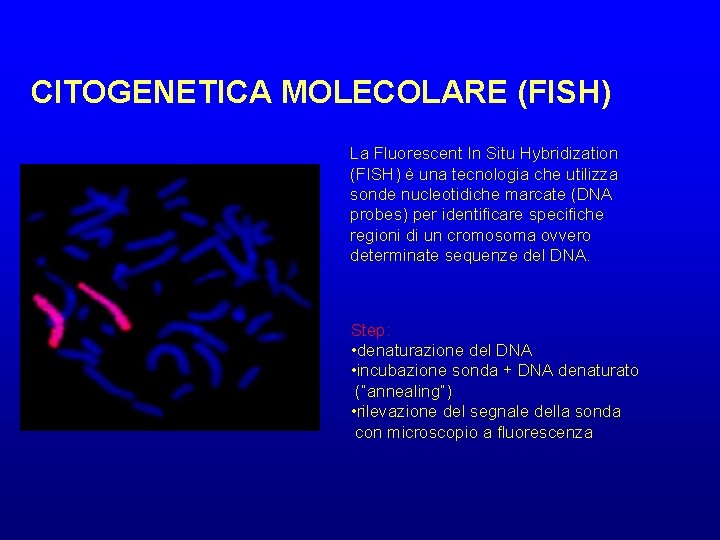 CITOGENETICA MOLECOLARE (FISH)

La Fluorescent In Situ Hybridization (FISH) è una tecnologia che utilizza sonde nucleotidiche marcate (DNA probes) per identificare specifiche regioni di un cromosoma ovvero determinate sequenze del DNA.

Step:
•denaturazione del DNA
•incubazione sonda + DNA denaturato ("annealing")
•rilevazione del segnale della sonda con microscopio a fluorescenza